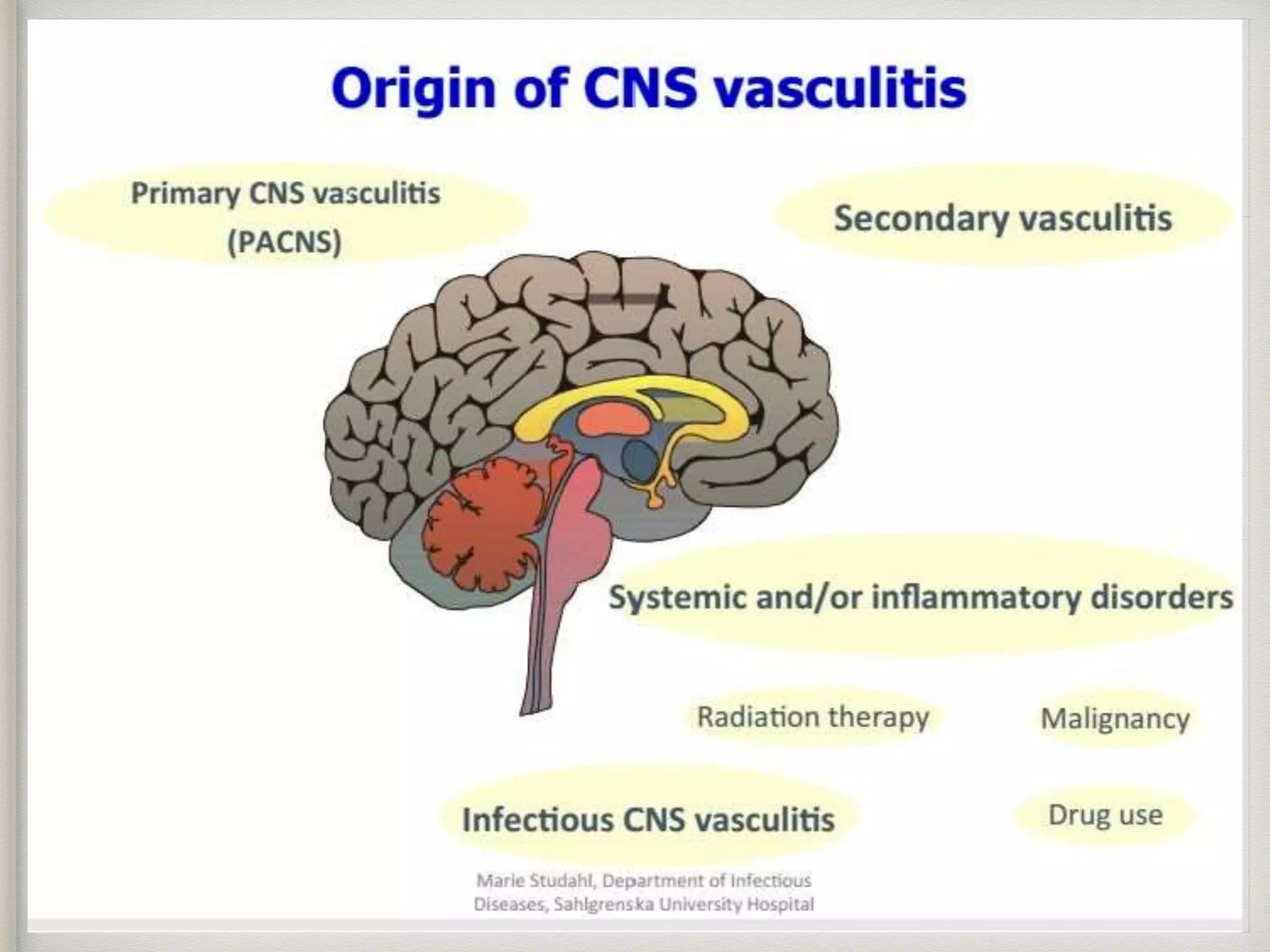 Origin of CNS vasculitis

Primary CNS vasculitis
(PACNS)

Secondary vasculitis

Systemic and/or inflammatory disorders

Radiation therapy

Malignancy

Infectious CNS vasculitis

Drug use

Marie Studahl, Department of Infectious Diseases, Sahlgrenska University Hospital